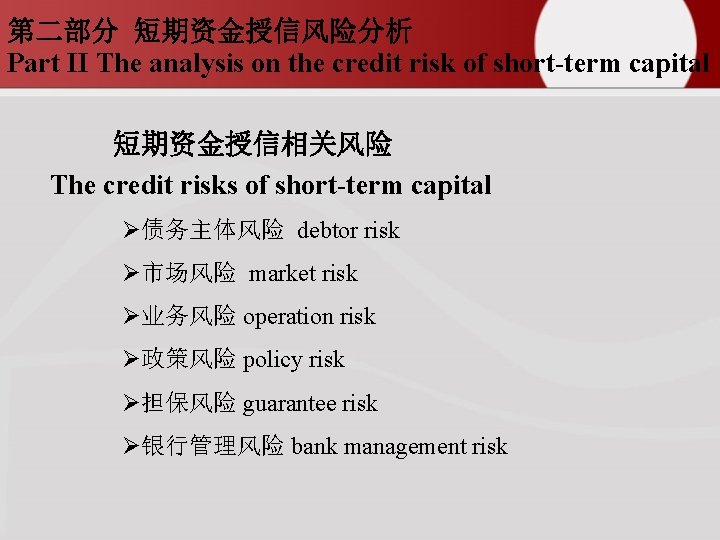 第二部分 短期资金授信风险分析
Part II The analysis on the credit risk of short-term capital

短期资金授信相关风险
The credit risks of short-term capital

➢债务主体风险 debtor risk
➢市场风险 market risk
➢业务风险 operation risk
➢政策风险 policy risk
➢担保风险 guarantee risk
➢银行管理风险 bank management risk